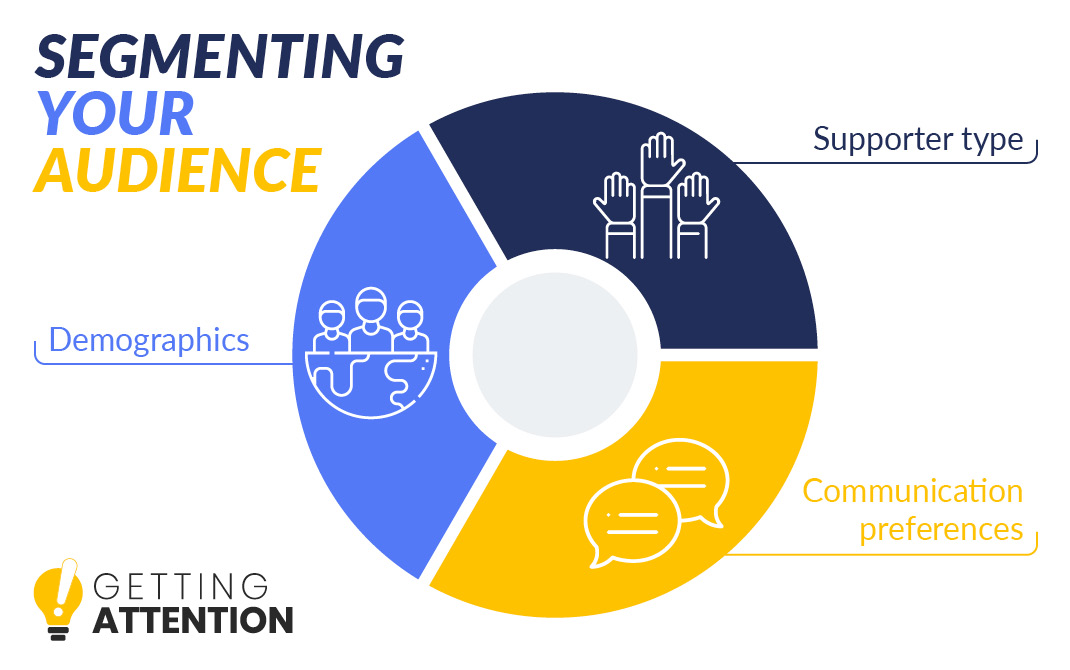 SEGMENTING YOUR AUDIENCE

Supporter type

Demographics

Communication preferences

GETTING ATTENTION